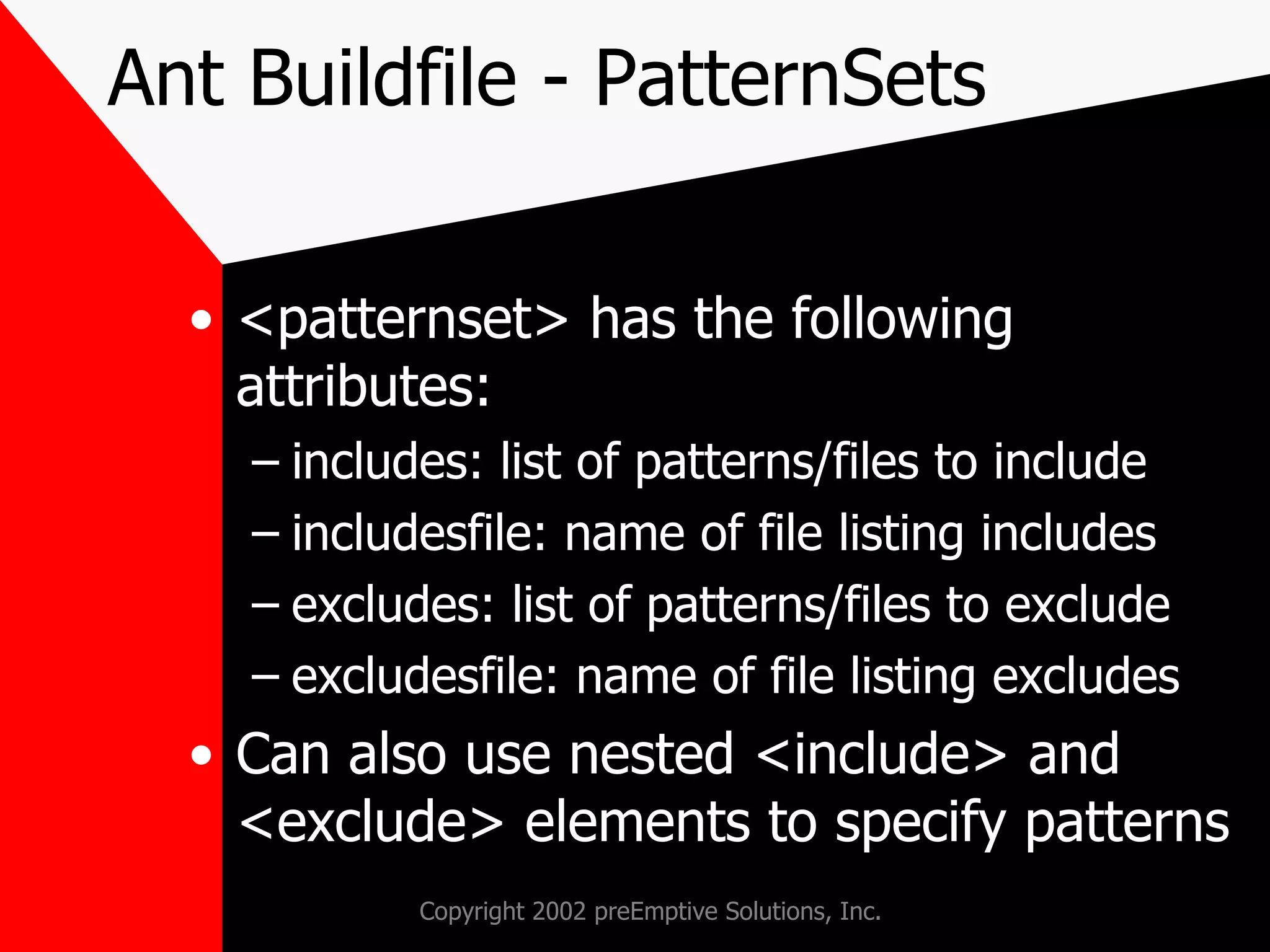 Ant Buildfile - PatternSets

• <patternset> has the following attributes:
– includes: list of patterns/files to include
– includesfile: name of file listing includes
– excludes: list of patterns/files to exclude
– excludesfile: name of file listing excludes
• Can also use nested <include> and <exclude> elements to specify patterns

Copyright 2002 preEmptive Solutions, Inc.